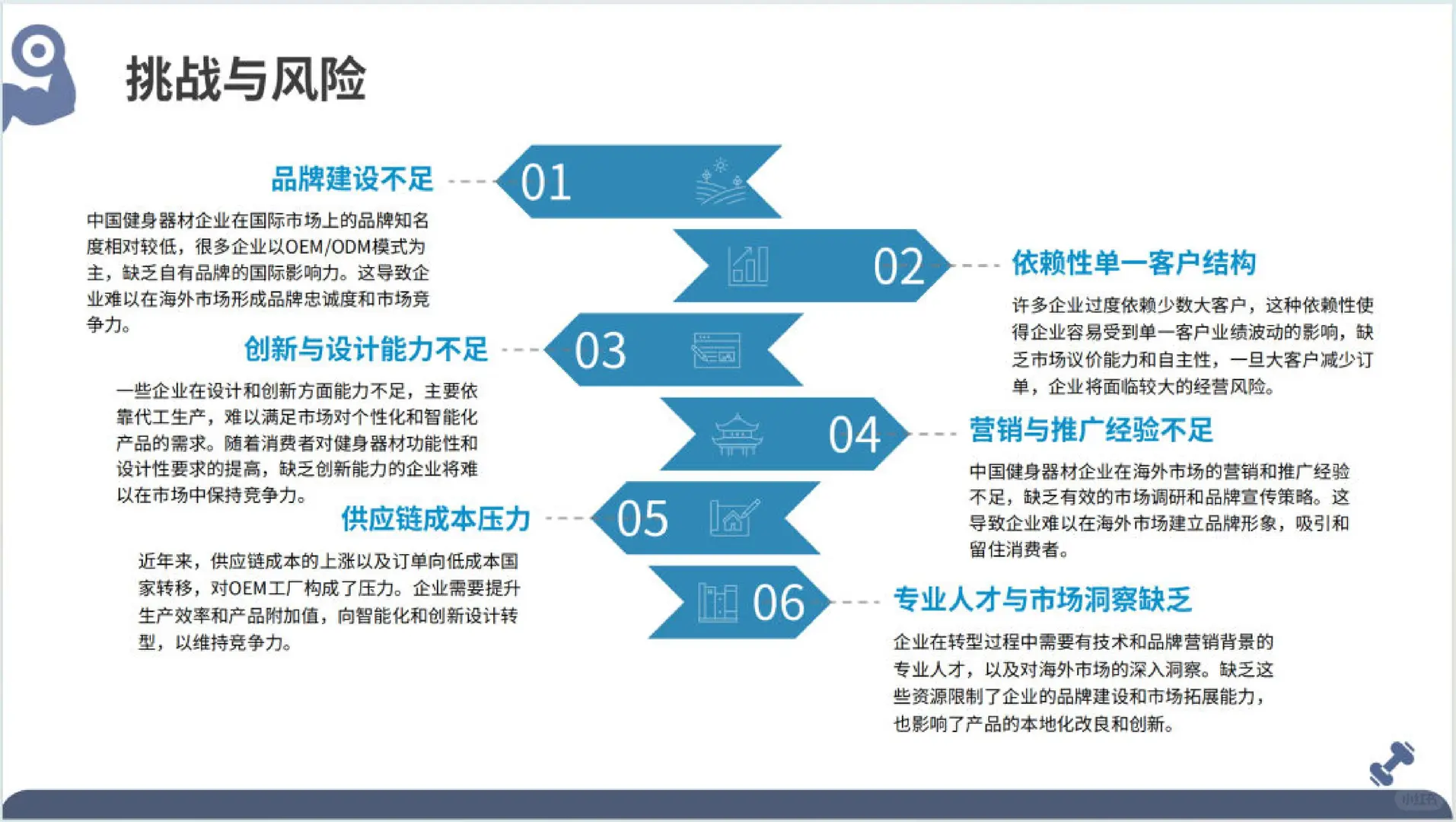 挑战与风险

品牌建设不足

01

中国健身器材企业在国际市场上的品牌知名度相对较低，很多企业以OEM/ODM模式为主，缺乏自有品牌的国际影响力。这导致企业难以在海外市场形成品牌忠诚度和市场竞争力。

02

依赖性单一客户结构

许多企业过度依赖少数大客户，这种依赖性使得企业容易受到单一客户业绩波动的影响，缺乏市场议价能力和自主性，一旦大客户减少订单，企业将面临较大的经营风险。

创新与设计能力不足

03

一些企业在设计和创新方面能力不足，主要依靠代工生产，难以满足市场对个性化和智能化产品的需求。随着消费者对健身器材功能性和设计性要求的提高，缺乏创新能力的企业将难以在市场中保持竞争力。

04

营销与推广经验不足

中国健身器材企业在海外市场的营销和推广经验不足，缺乏有效的市场调研和品牌宣传策略。这导致企业难以在海外市场建立品牌形象，吸引和留住消费者。

供应链成本压力

05

近年来，供应链成本的上涨以及订单向低成本国家转移，对OEM工厂构成了压力。企业需要提升生产效率和产品附加值，向智能化和创新设计转型，以维持竞争力。

06

专业人才与市场洞察缺乏

企业在转型过程中需要有技术和品牌营销背景的专业人才，以及对海外市场的深入洞察。缺乏这些资源限制了企业的品牌建设和市场拓展能力，也影响了产品的本地化改良和创新。

小红书